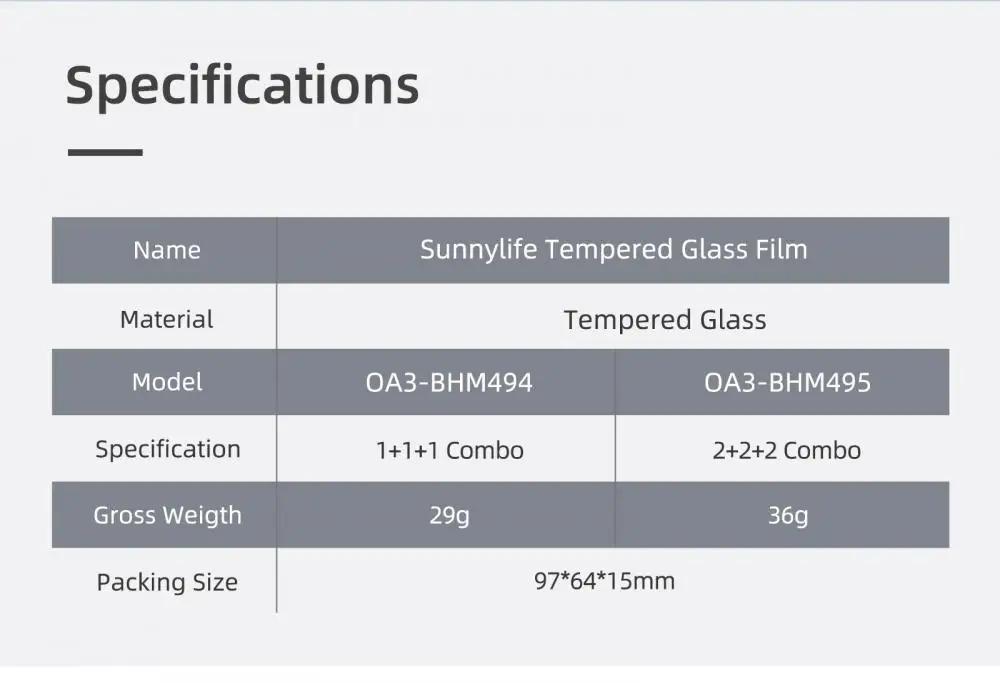 Specifications

| Name | Sunnylife Tempered Glass Film | |
|---|---|---|
| Material | Tempered Glass | |
| Model | OA3-BHM494 | OA3-BHM495 |
| Specification | 1+1+1 Combo | 2+2+2 Combo |
| Gross Weigth | 29g | 36g |
| Packing Size | 97*64*15mm | |